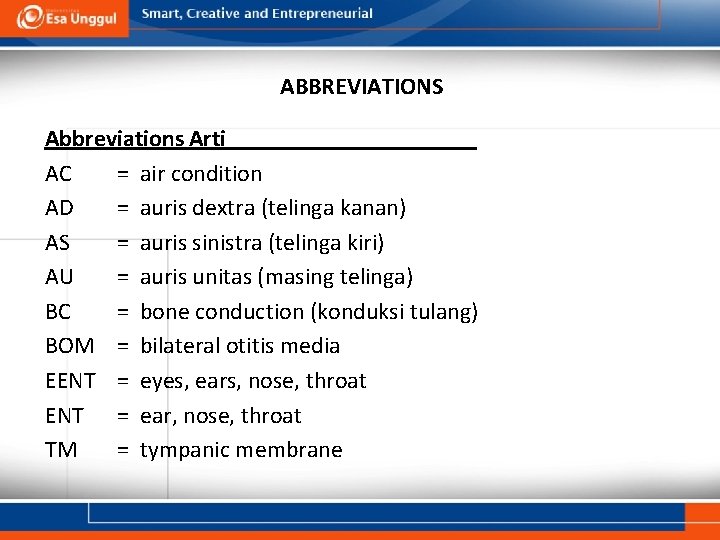 Esa Unggul
Smart, Creative and Entrepreneurial

ABBREVIATIONS

Abbreviations Arti

AC = air condition
AD = auris dextra (telinga kanan)
AS = auris sinistra (telinga kiri)
AU = auris unitas (masing telinga)
BC = bone conduction (konduksi tulang)
BOM = bilateral otitis media
EENT = eyes, ears, nose, throat
ENT = ear, nose, throat
TM = tympanic membrane